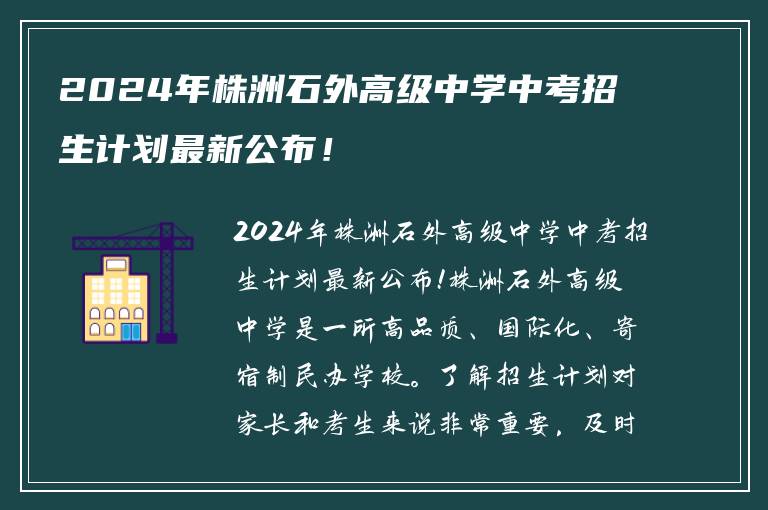 2024年株洲石外高级中学中考招生计划最新公布！

2024年株洲石外高级中学中考招生计划最新公布!株洲石外高级中学是一所高品质、国际化、寄宿制民办学校。了解招生计划对家长和考生来说非常重要，及时